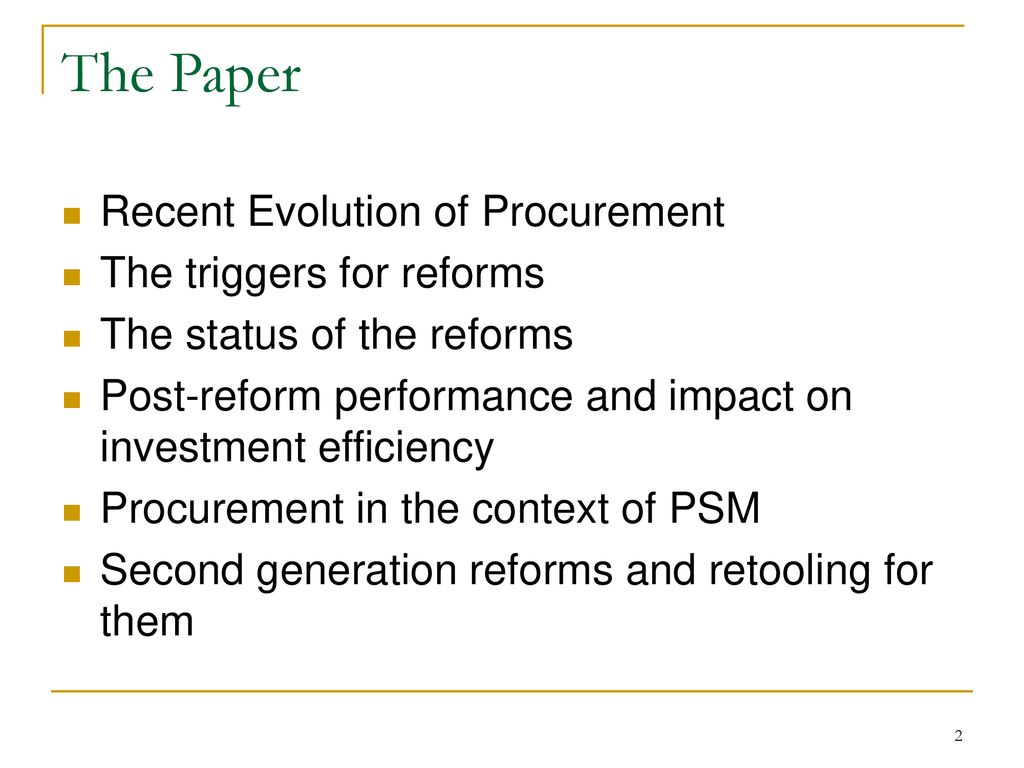 The Paper

Recent Evolution of Procurement
The triggers for reforms
The status of the reforms
Post-reform performance and impact on investment efficiency
Procurement in the context of PSM
Second generation reforms and retooling for them

2